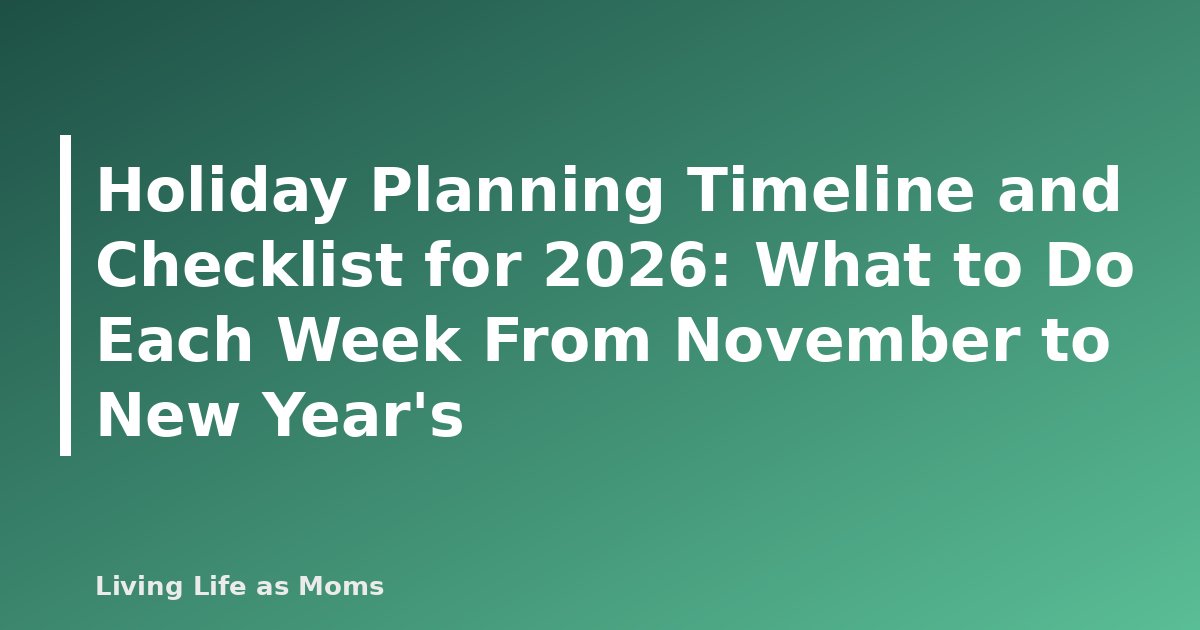 Holiday Planning Timeline and Checklist for 2026: What to Do Each Week From November to New Year's

Living Life as Moms